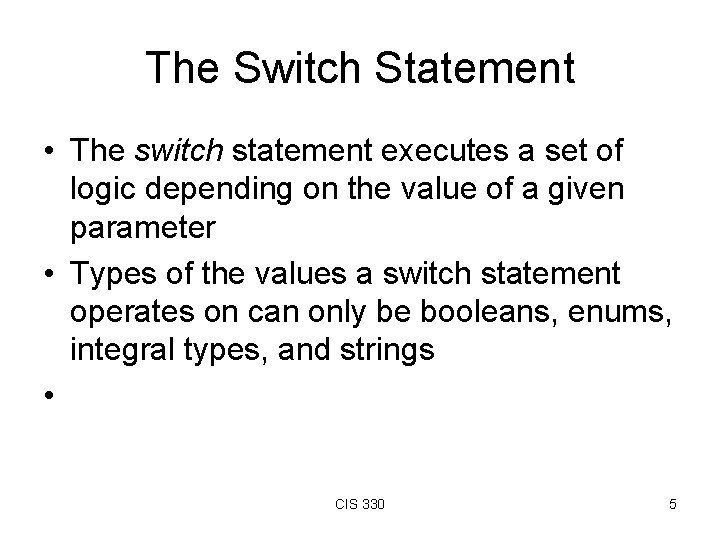 The Switch Statement

• The switch statement executes a set of logic depending on the value of a given parameter
• Types of the values a switch statement operates on can only be booleans, enums, integral types, and strings
•

CIS 330

5